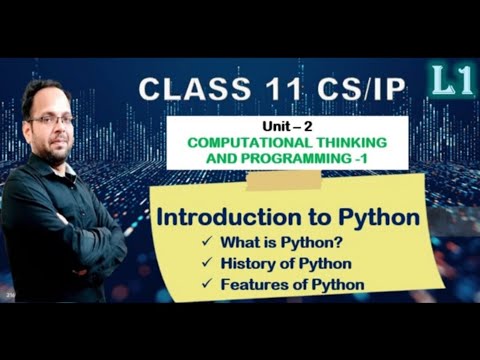 CLASS 11 CS/IP

L1

Unit – 2
COMPUTATIONAL THINKING AND PROGRAMMING -1

Introduction to Python
✓ What is Python?
✓ History of Python
✓ Features of Python